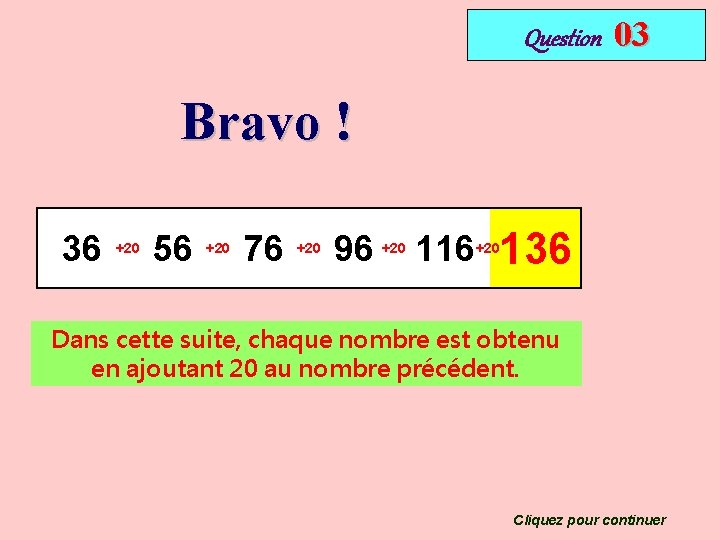 Question 03

Bravo !

36 +20 56 +20 76 +20 96 +20 116 +20 136

Dans cette suite, chaque nombre est obtenu en ajoutant 20 au nombre précédent.

Cliquez pour continuer